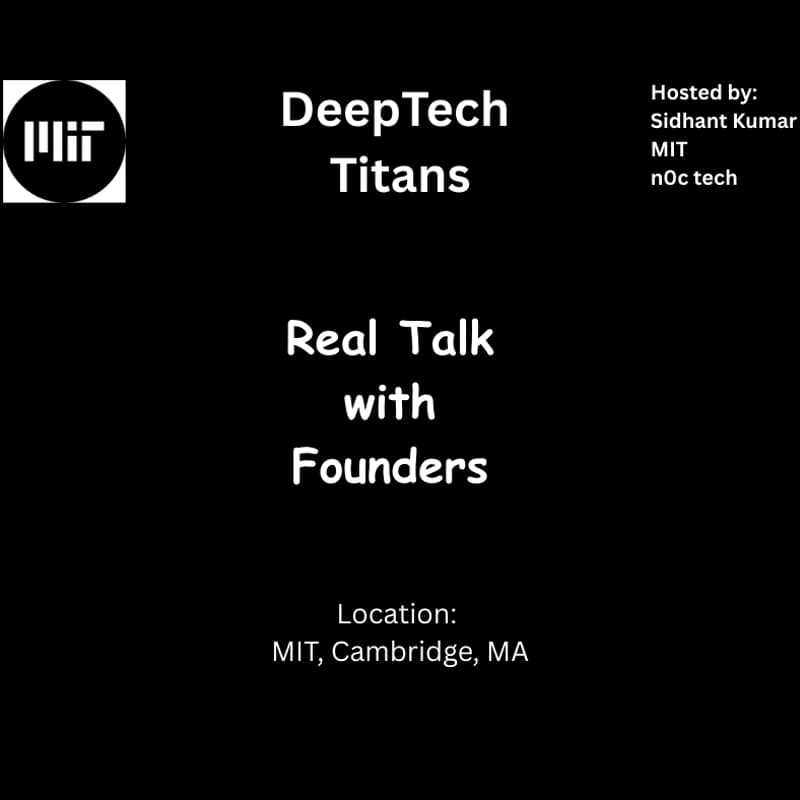 MIT

DeepTech Titans

Hosted by:
Sidhant Kumar
MIT
n0c tech

Real Talk with Founders

Location:
MIT, Cambridge, MA